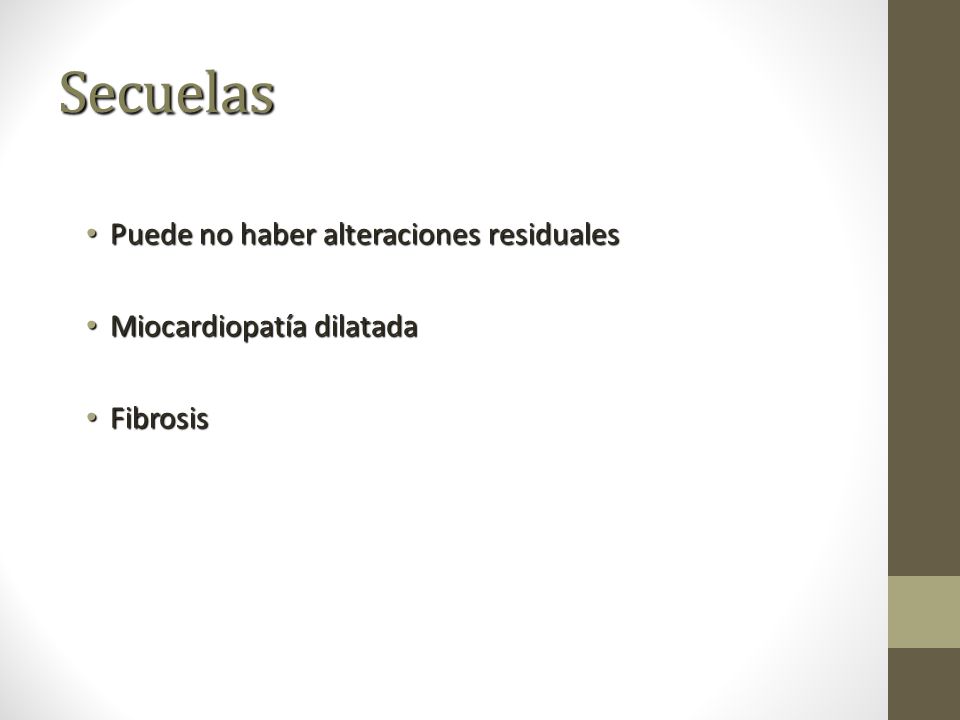 Secuelas

• Puede no haber alteraciones residuales

• Miocardiopatía dilatada

• Fibrosis